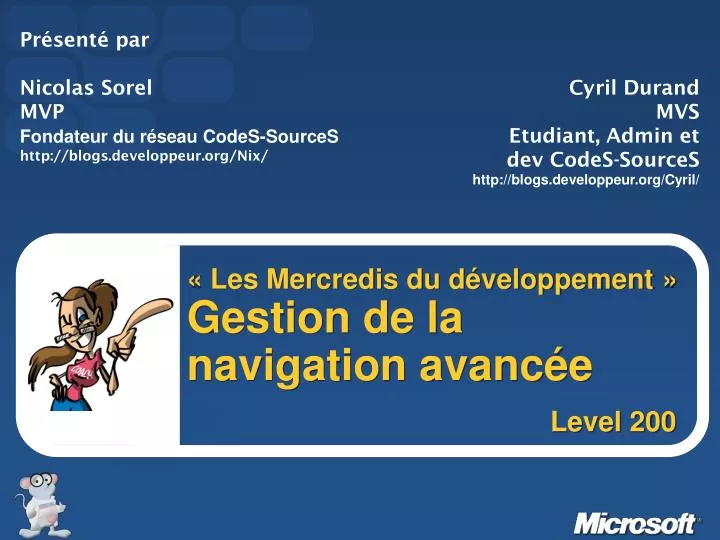 Présenté par

Nicolas Sorel
MVP
Fondateur du réseau CodeS-SourceS
http://blogs.developpeur.org/Nix/

Cyril Durand
MVS
Etudiant, Admin et dev CodeS-SourceS
http://blogs.developpeur.org/Cyril/

« Les Mercredis du développement »
Gestion de la navigation avancée

Level 200

Microsoft